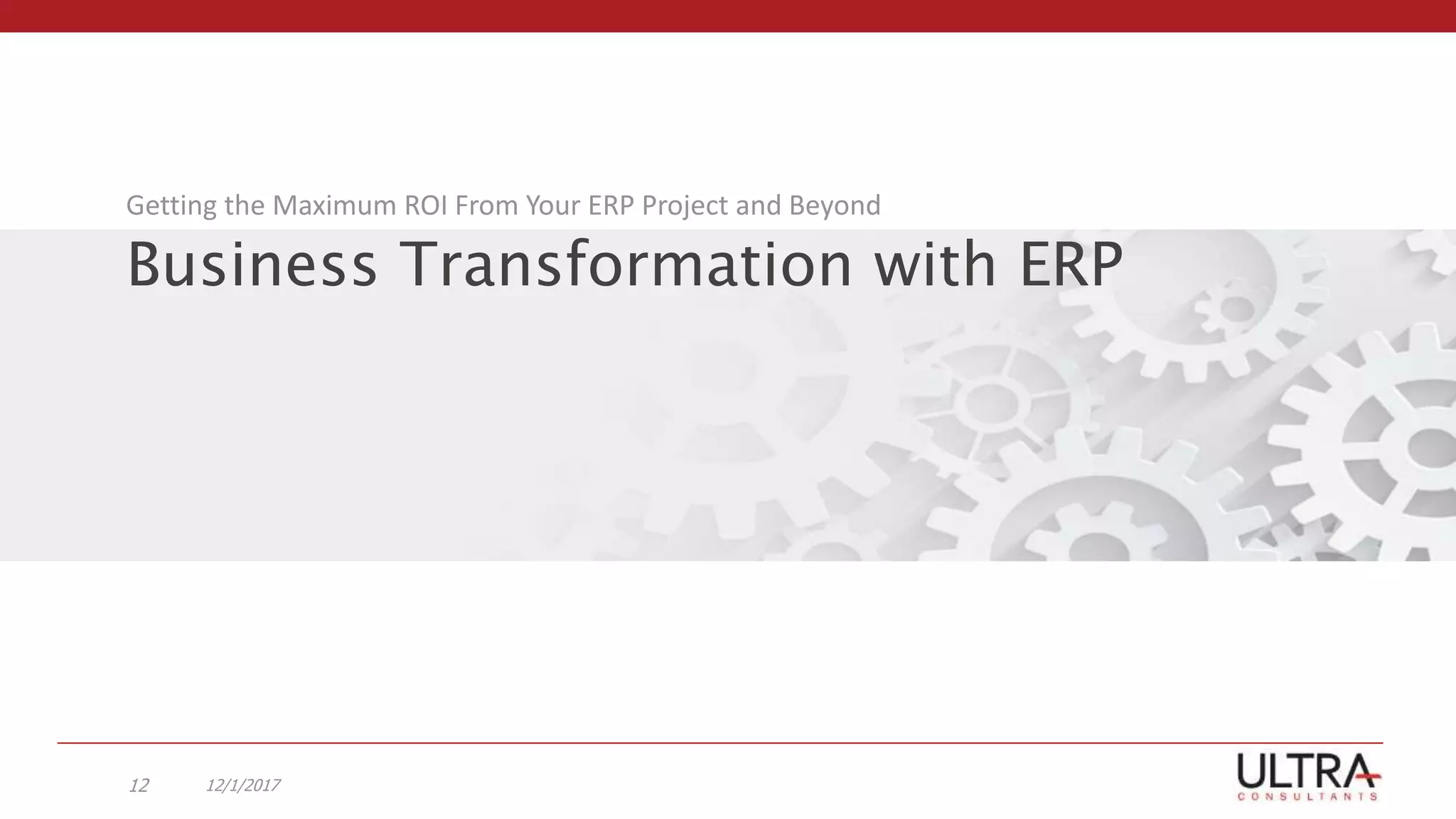 Getting the Maximum ROI From Your ERP Project and Beyond

Business Transformation with ERP

12 12/1/2017

ULTRA
CONSULTANTS